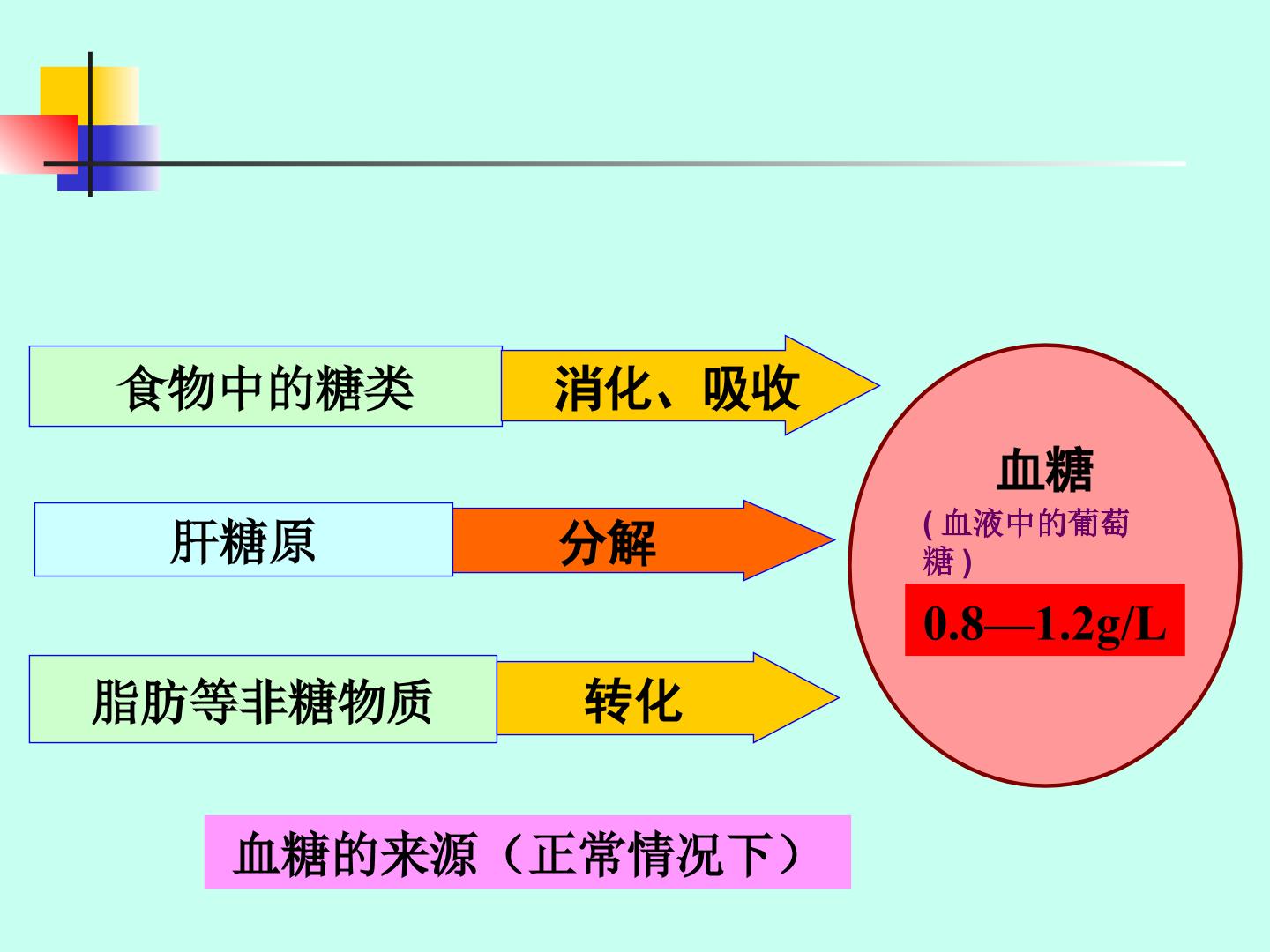 食物中的糖类

消化、吸收

肝糖原

分解

脂肪等非糖物质

转化

血糖

(血液中的葡萄糖)

0.8—1.2g/L

血糖的来源（正常情况下）